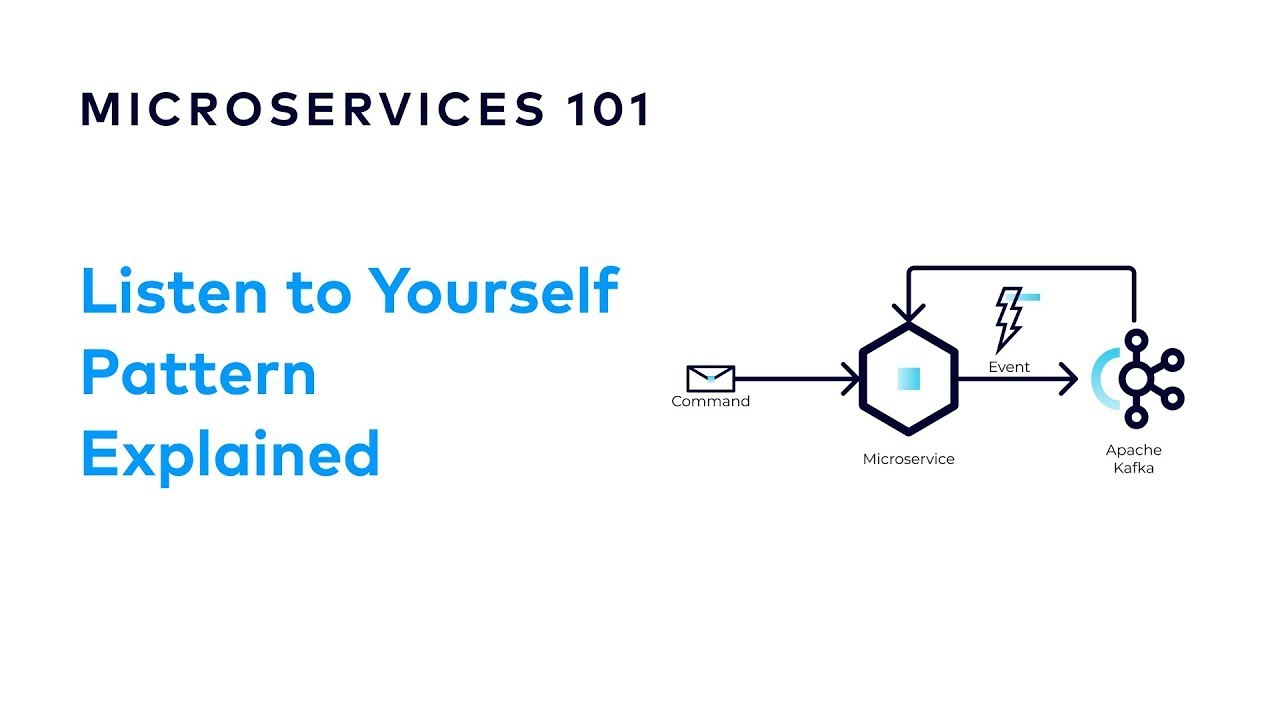 MICROSERVICES 101

Listen to Yourself Pattern Explained

Command

Event

Microservice

Apache Kafka